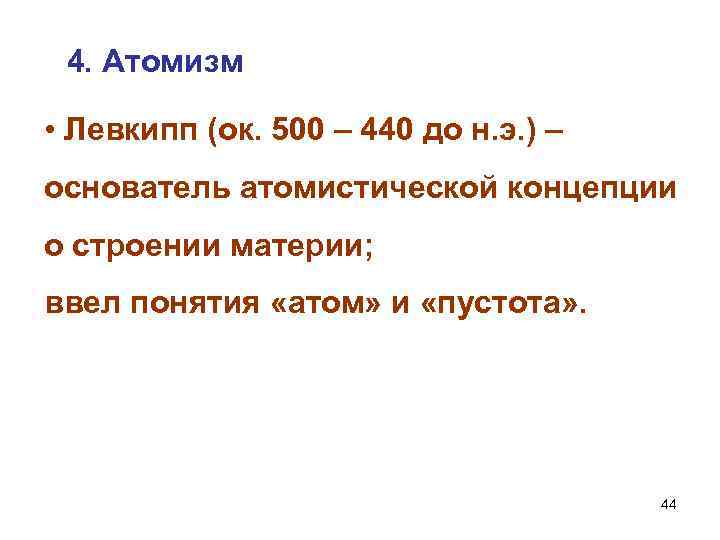 4. Атомизм

• Левкипп (ок. 500 – 440 до н.э.) – основатель атомистической концепции о строении материи;
ввел понятия «атом» и «пустота».

44